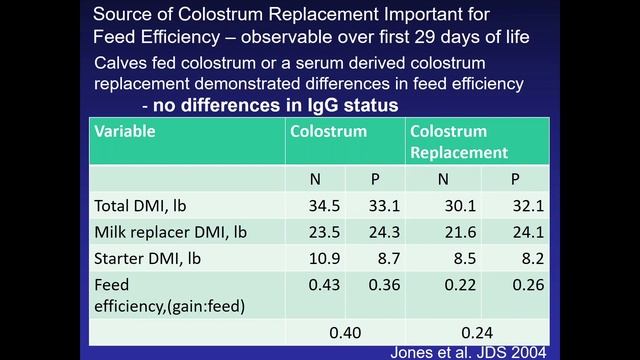 Source of Colostrum Replacement Important for Feed Efficiency – observable over first 29 days of life

Calves fed colostrum or a serum derived colostrum replacement demonstrated differences in feed efficiency

- no differences in IgG status

| Variable | Colostrum | | Colostrum Replacement | |
|---|---|---|---|---|
| | N | P | N | P |
| Total DMI, lb | 34.5 | 33.1 | 30.1 | 32.1 |
| Milk replacer DMI, lb | 23.5 | 24.3 | 21.6 | 24.1 |
| Starter DMI, lb | 10.9 | 8.7 | 8.5 | 8.2 |
| Feed efficiency,(gain:feed) | 0.43 | 0.36 | 0.22 | 0.26 |
| | 0.40 | | 0.24 | |

Jones et al. JDS 2004